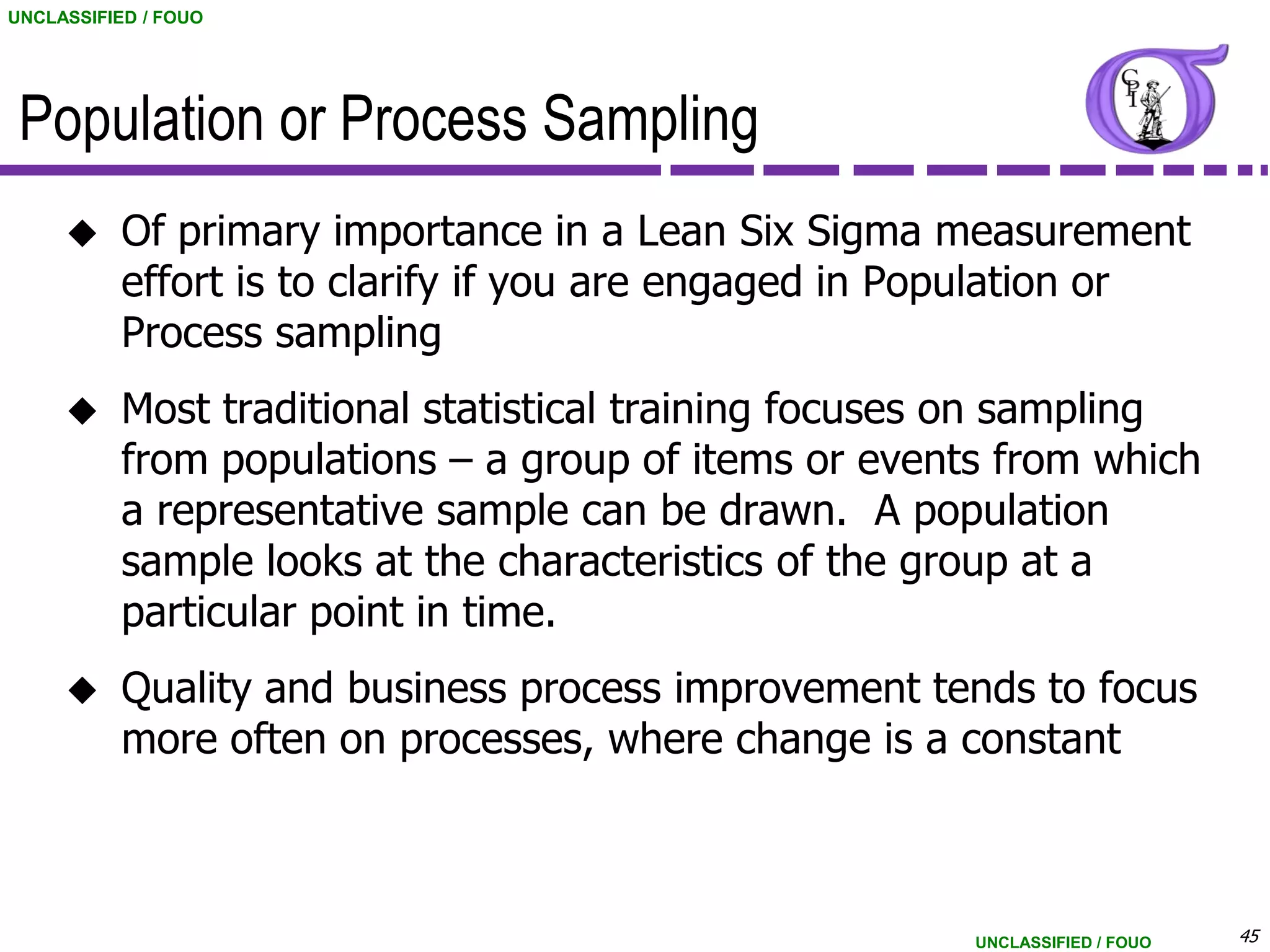 UNCLASSIFIED / FOUO

Population or Process Sampling

CPI

◆ Of primary importance in a Lean Six Sigma measurement effort is to clarify if you are engaged in Population or Process sampling

◆ Most traditional statistical training focuses on sampling from populations – a group of items or events from which a representative sample can be drawn.  A population sample looks at the characteristics of the group at a particular point in time.

◆ Quality and business process improvement tends to focus more often on processes, where change is a constant

UNCLASSIFIED / FOUO

45